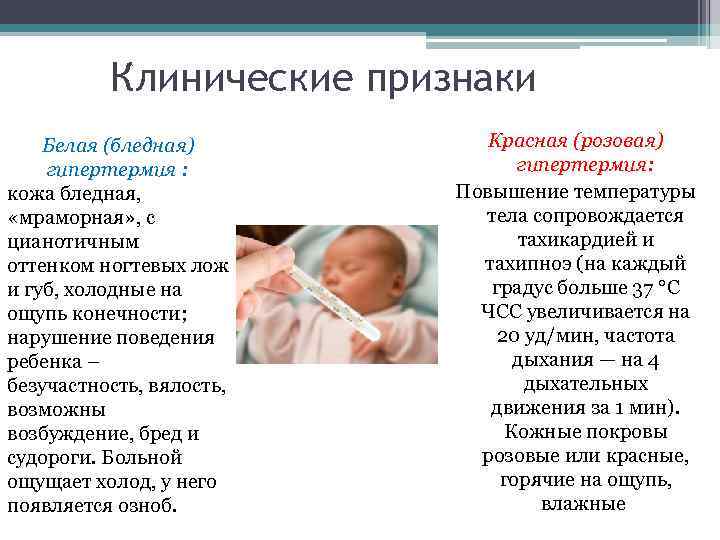 Клинические признаки

Белая (бледная) гипертермия :
кожа бледная, «мраморная», с цианотичным оттенком ногтевых лож и губ, холодные на ощупь конечности; нарушение поведения ребенка – безучастность, вялость, возможны возбуждение, бред и судороги. Больной ощущает холод, у него появляется озноб.

Красная (розовая) гипертермия:
Повышение температуры тела сопровождается тахикардией и тахипноэ (на каждый градус больше 37 °С ЧСС увеличивается на 20 уд/мин, частота дыхания — на 4 дыхательных движения за 1 мин). Кожные покровы розовые или красные, горячие на ощупь, влажные